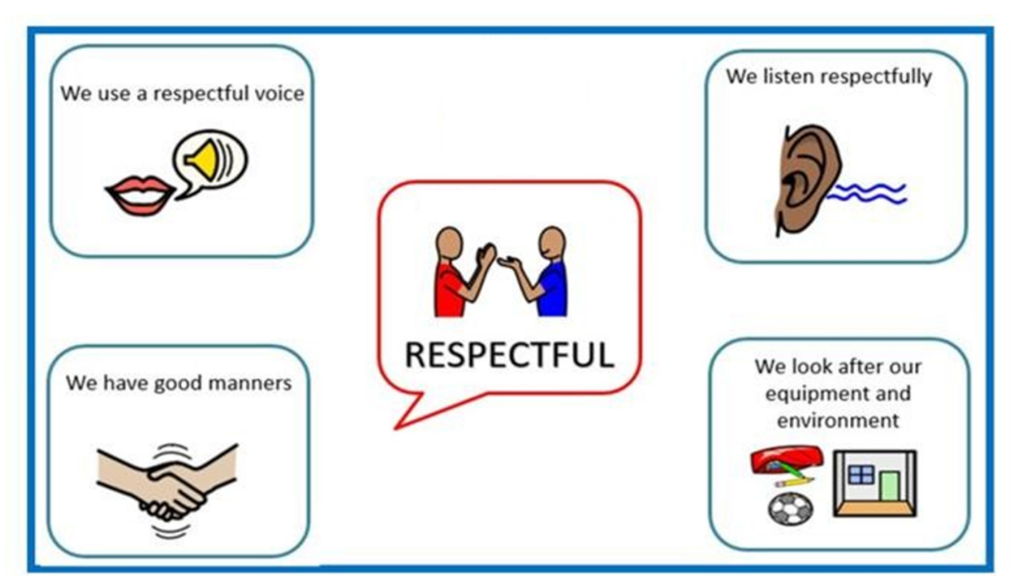 We use a respectful voice

We listen respectfully

RESPECTFUL

We have good manners

We look after our equipment and environment